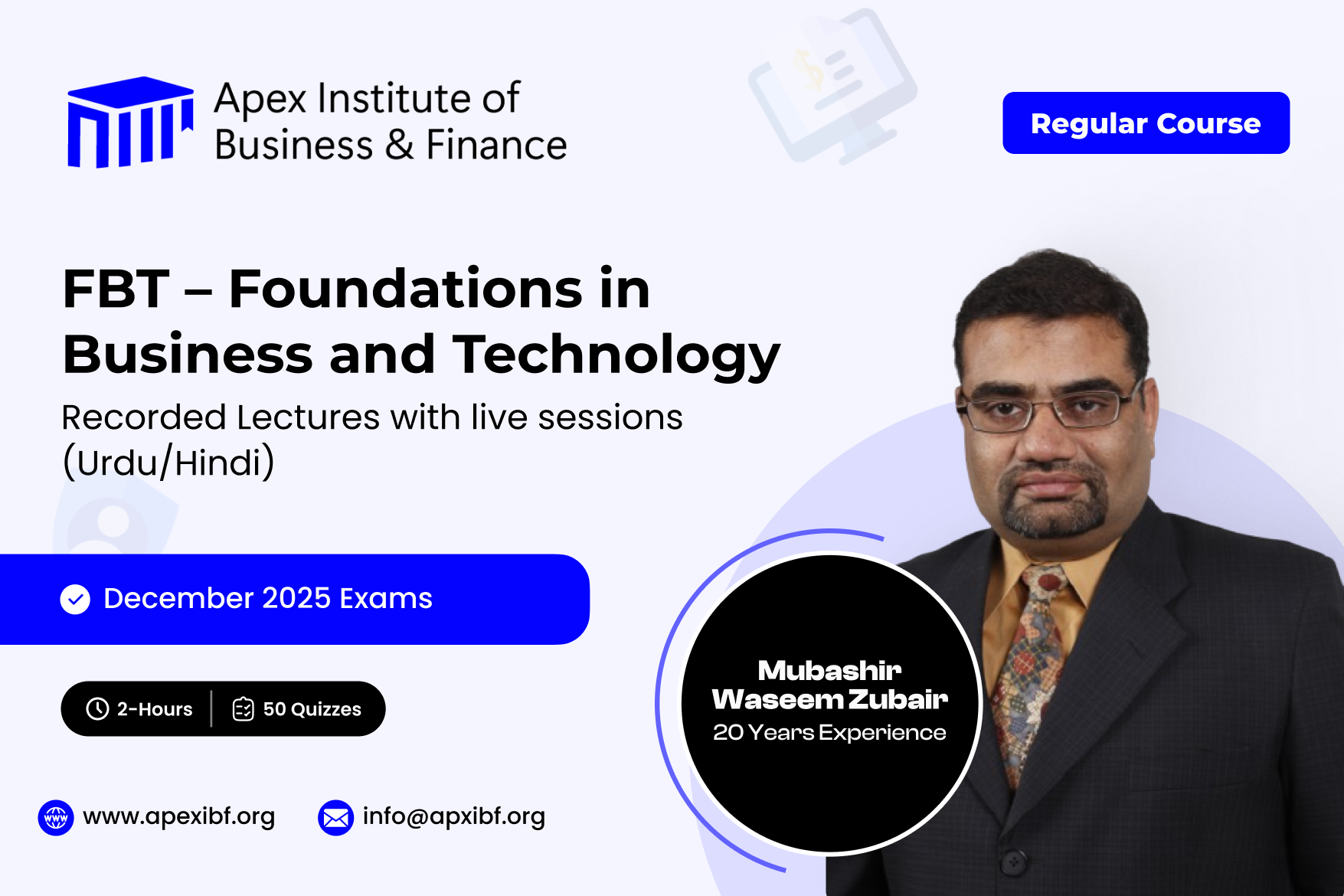 Apex Institute of Business & Finance

Regular Course

FBT – Foundations in Business and Technology

Recorded Lectures with live sessions (Urdu/Hindi)

December 2025 Exams

2-Hours | 50 Quizzes

Mubashir Waseem Zubair
20 Years Experience

www.apexibf.org info@apxibf.org